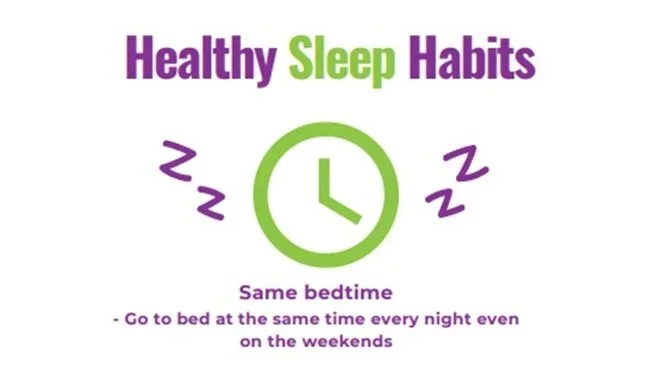 Healthy Sleep Habits

Z
Z

Z
Z

Same bedtime
- Go to bed at the same time every night even on the weekends